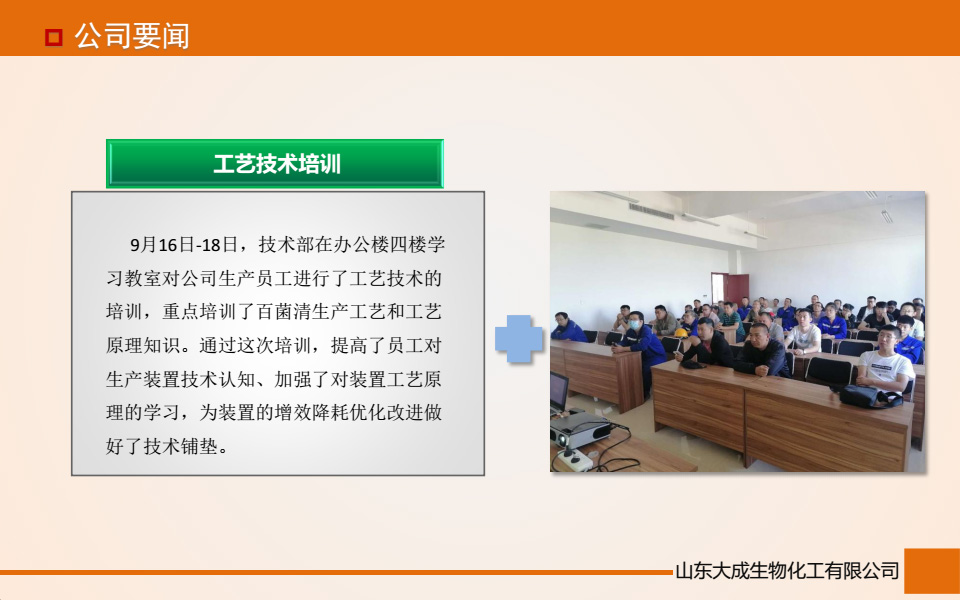 公司要闻

工艺技术培训

9月16日-18日，技术部在办公楼四楼学习教室对公司生产员工进行了工艺技术的培训，重点培训了百菌清生产工艺和工艺原理知识。通过这次培训，提高了员工对生产装置技术认知、加强了对装置工艺原理的学习，为装置的增效降耗优化改进做好了技术铺垫。

山东大成生物化工有限公司